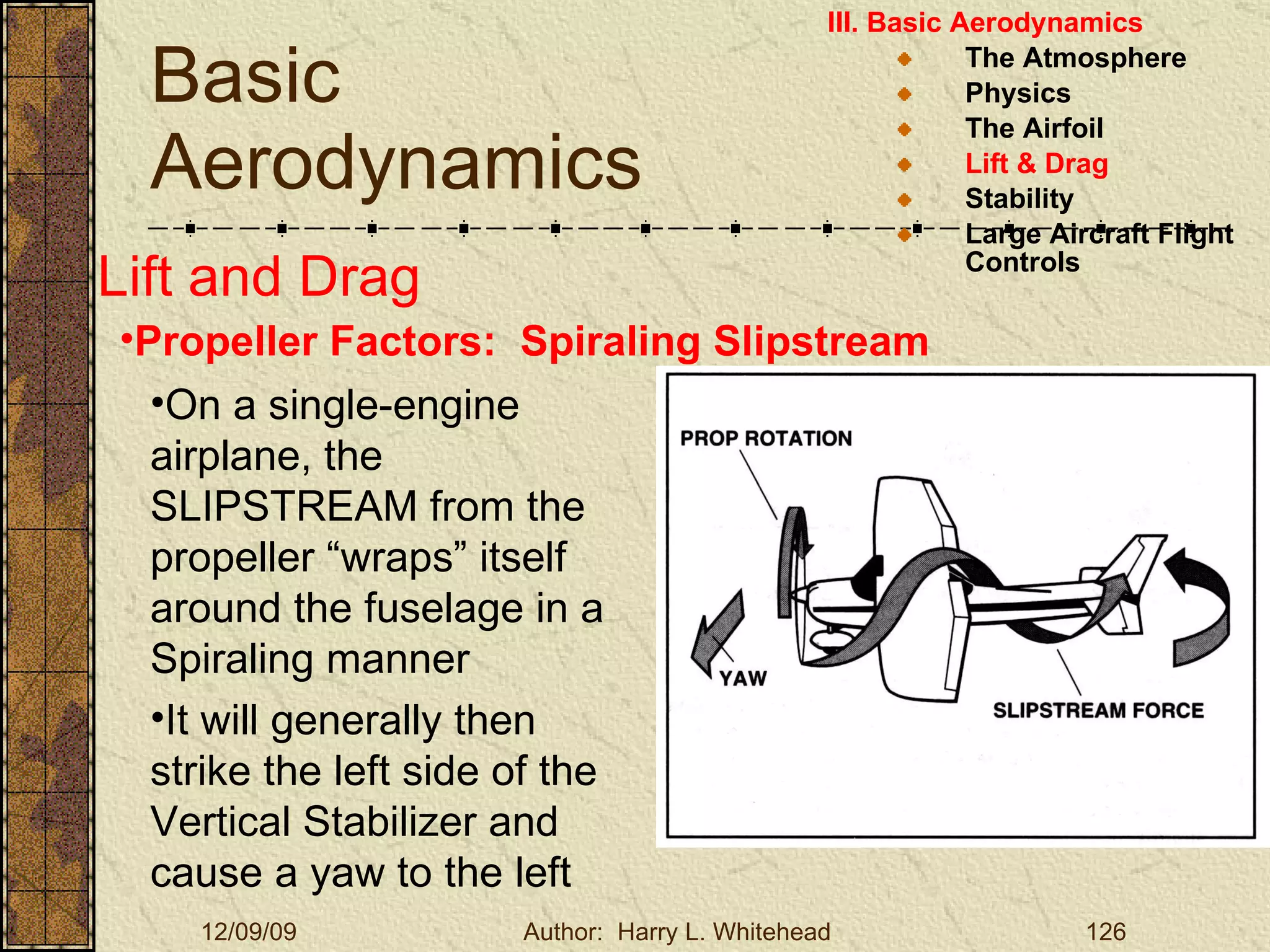 Basic Aerodynamics

III. Basic Aerodynamics
The Atmosphere
Physics
The Airfoil
Lift & Drag
Stability
Large Aircraft Flight Controls

Lift and Drag

•Propeller Factors: Spiraling Slipstream

•On a single-engine airplane, the SLIPSTREAM from the propeller “wraps” itself around the fuselage in a Spiraling manner

•It will generally then strike the left side of the Vertical Stabilizer and cause a yaw to the left

PROP ROTATION
YAW
SLIPSTREAM FORCE

12/09/09
Author: Harry L. Whitehead
126